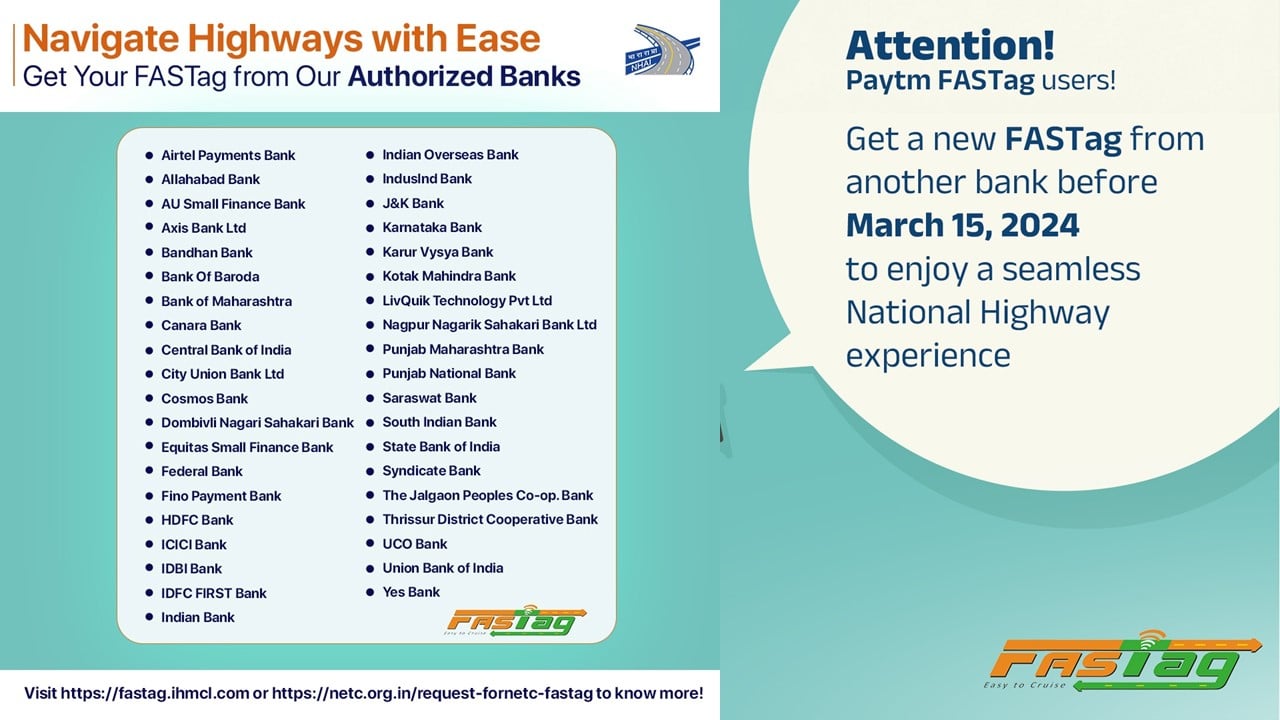 Navigate Highways with Ease
Get Your FASTag from Our Authorized Banks

NHAI

• Airtel Payments Bank
• Allahabad Bank
• AU Small Finance Bank
• Axis Bank Ltd
• Bandhan Bank
• Bank Of Baroda
• Bank of Maharashtra
• Canara Bank
• Central Bank of India
• City Union Bank Ltd
• Cosmos Bank
• Dombivli Nagari Sahakari Bank
• Equitas Small Finance Bank
• Federal Bank
• Fino Payment Bank
• HDFC Bank
• ICICI Bank
• IDBI Bank
• IDFC FIRST Bank
• Indian Bank

• Indian Overseas Bank
• IndusInd Bank
• J&K Bank
• Karnataka Bank
• Karur Vysya Bank
• Kotak Mahindra Bank
• LivQuik Technology Pvt Ltd
• Nagpur Nagarik Sahakari Bank Ltd
• Punjab Maharashtra Bank
• Punjab National Bank
• Saraswat Bank
• South Indian Bank
• State Bank of India
• Syndicate Bank
• The Jalgaon Peoples Co-op. Bank
• Thrissur District Cooperative Bank
• UCO Bank
• Union Bank of India
• Yes Bank

FASTag
Easy to Cruise

Visit https://fastag.ihmcl.com or https://netc.org.in/request-fornetc-fastag to know more!

Attention!
Paytm FASTag users!

Get a new FASTag from another bank before March 15, 2024 to enjoy a seamless National Highway experience

FASTag
Easy to Cruise